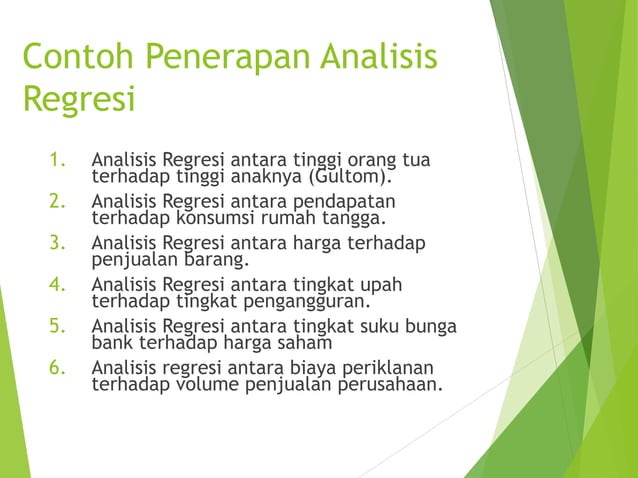 Contoh Penerapan Analisis Regresi

1. Analisis Regresi antara tinggi orang tua terhadap tinggi anaknya (Gultom).
2. Analisis Regresi antara pendapatan terhadap konsumsi rumah tangga.
3. Analisis Regresi antara harga terhadap penjualan barang.
4. Analisis Regresi antara tingkat upah terhadap tingkat pengangguran.
5. Analisis Regresi antara tingkat suku bunga bank terhadap harga saham
6. Analisis regresi antara biaya periklanan terhadap volume penjualan perusahaan.